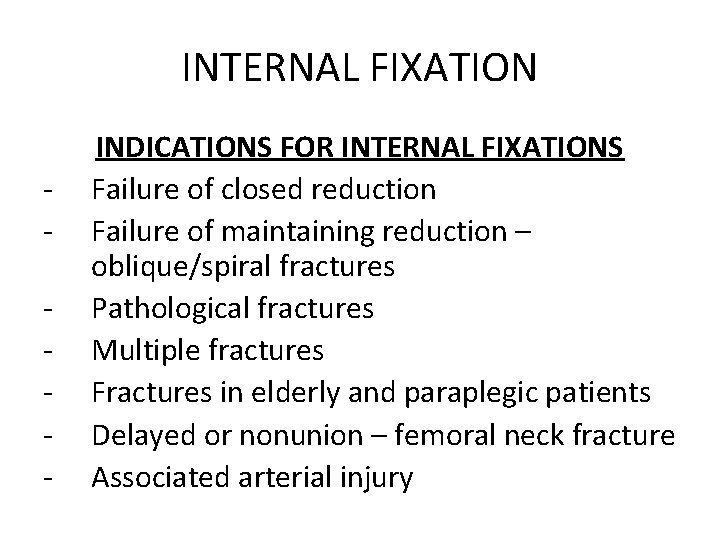 INTERNAL FIXATION

INDICATIONS FOR INTERNAL FIXATIONS

- Failure of closed reduction
- Failure of maintaining reduction – oblique/spiral fractures
- Pathological fractures
- Multiple fractures
- Fractures in elderly and paraplegic patients
- Delayed or nonunion – femoral neck fracture
- Associated arterial injury